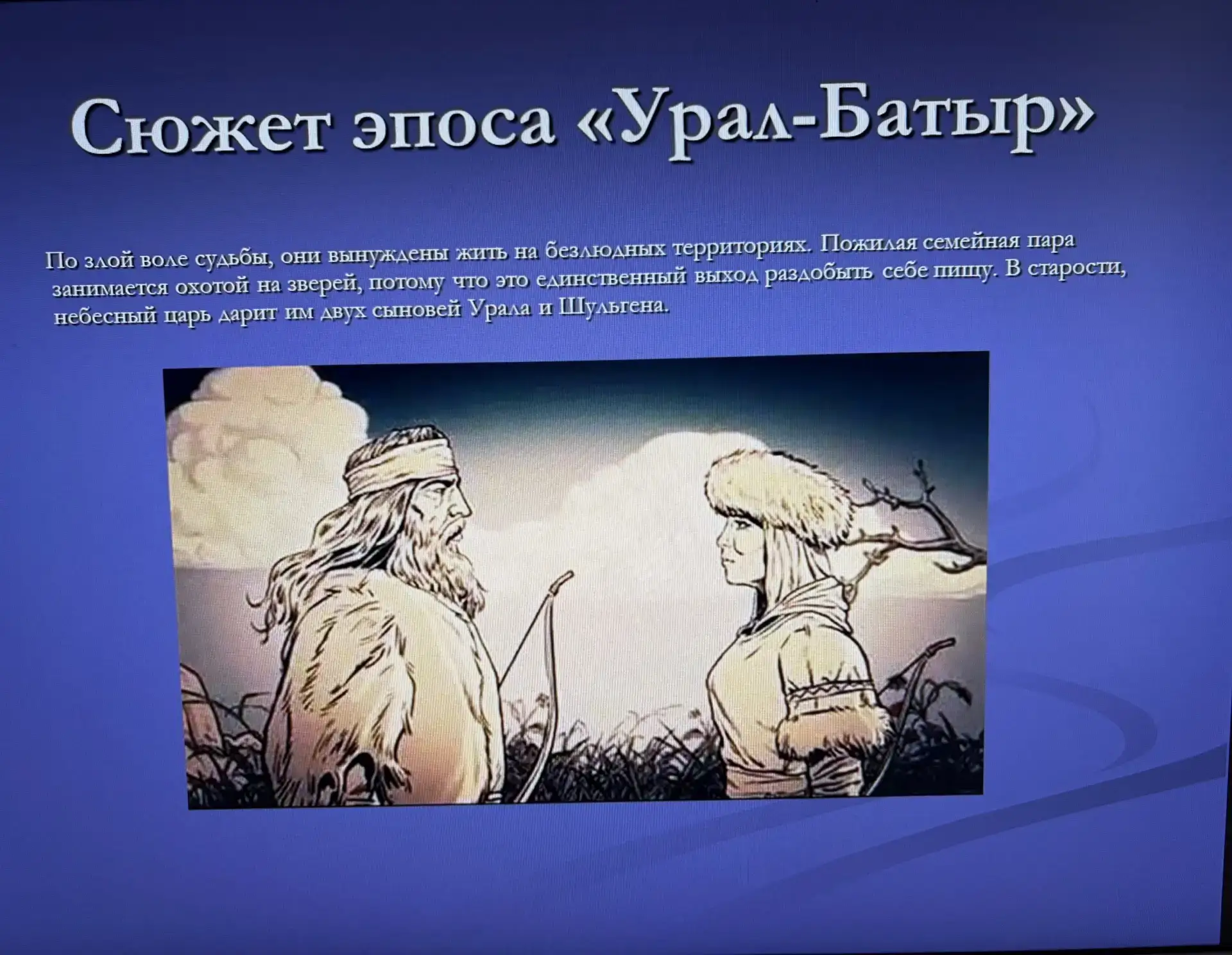 Сюжет эпоса «Урал-Батыр»

По злой воле судьбы, они вынуждены жить на безлюдных территориях. Пожилая семейная пара занимается охотой на зверей, потому что это единственный выход раздобыть себе пищу. В старости, небесный царь дарит им двух сыновей Урала и Шульгена.